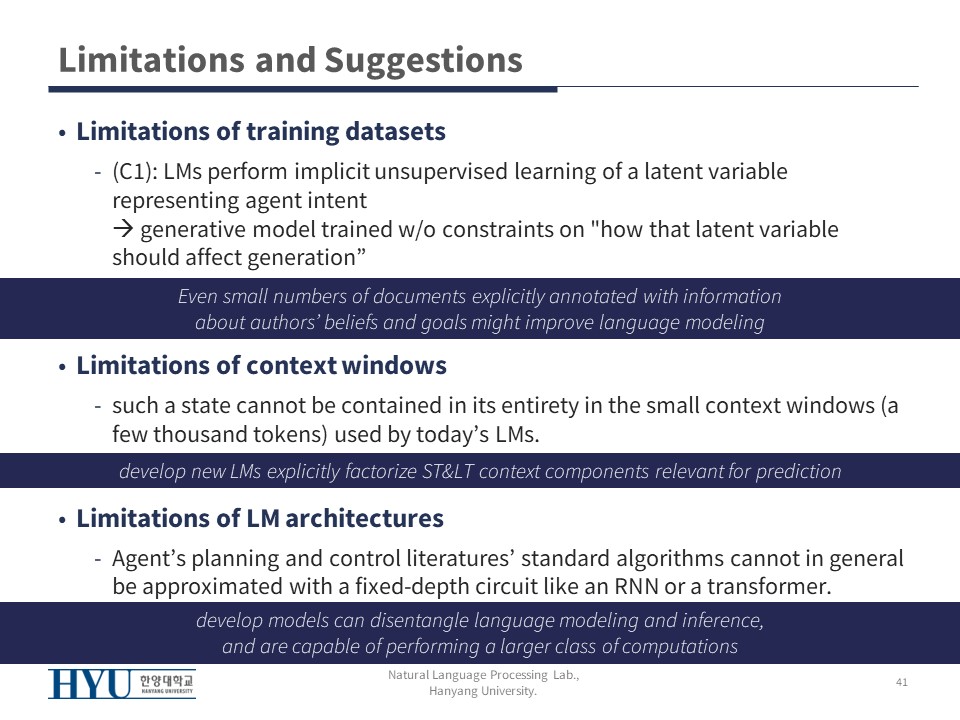 Limitations and Suggestions

• Limitations of training datasets

- (C1): LMs perform implicit unsupervised learning of a latent variable representing agent intent
→ generative model trained w/o constraints on "how that latent variable should affect generation”

Even small numbers of documents explicitly annotated with information about authors’ beliefs and goals might improve language modeling

• Limitations of context windows

- such a state cannot be contained in its entirety in the small context windows (a few thousand tokens) used by today’s LMs.

develop new LMs explicitly factorize ST&LT context components relevant for prediction

• Limitations of LM architectures

- Agent’s planning and control literatures’ standard algorithms cannot in general be approximated with a fixed-depth circuit like an RNN or a transformer.

develop models can disentangle language modeling and inference, and are capable of performing a larger class of computations

HYU 한양대학교 HANYANG UNIVERSITY

Natural Language Processing Lab., Hanyang University.

41